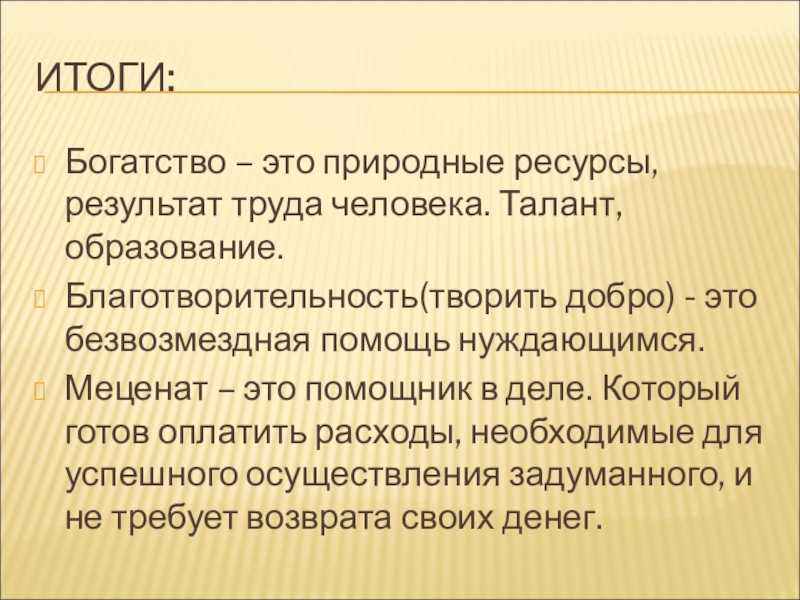 ИТОГИ:

Богатство – это природные ресурсы, результат труда человека. Талант, образование.

Благотворительность(творить добро) - это безвозмездная помощь нуждающимся.

Меценат – это помощник в деле. Который готов оплатить расходы, необходимые для успешного осуществления задуманного, и не требует возврата своих денег.